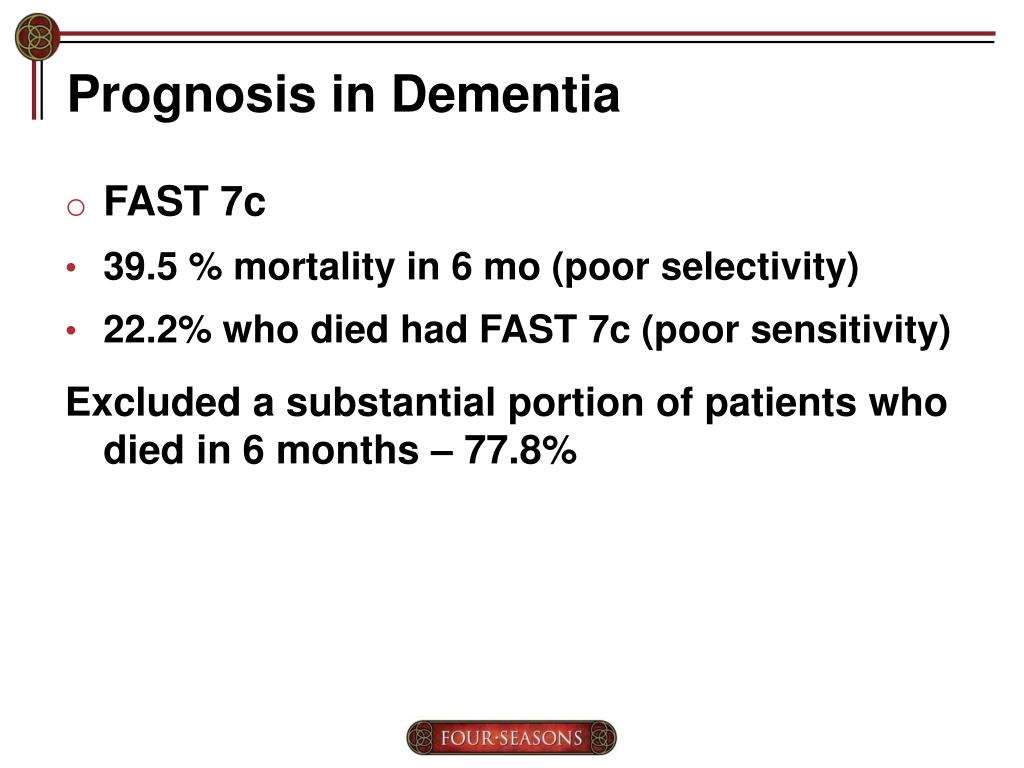 Prognosis in Dementia

o FAST 7c

• 39.5 % mortality in 6 mo (poor selectivity)

• 22.2% who died had FAST 7c (poor sensitivity)

Excluded a substantial portion of patients who died in 6 months – 77.8%

FOUR·SEASONS